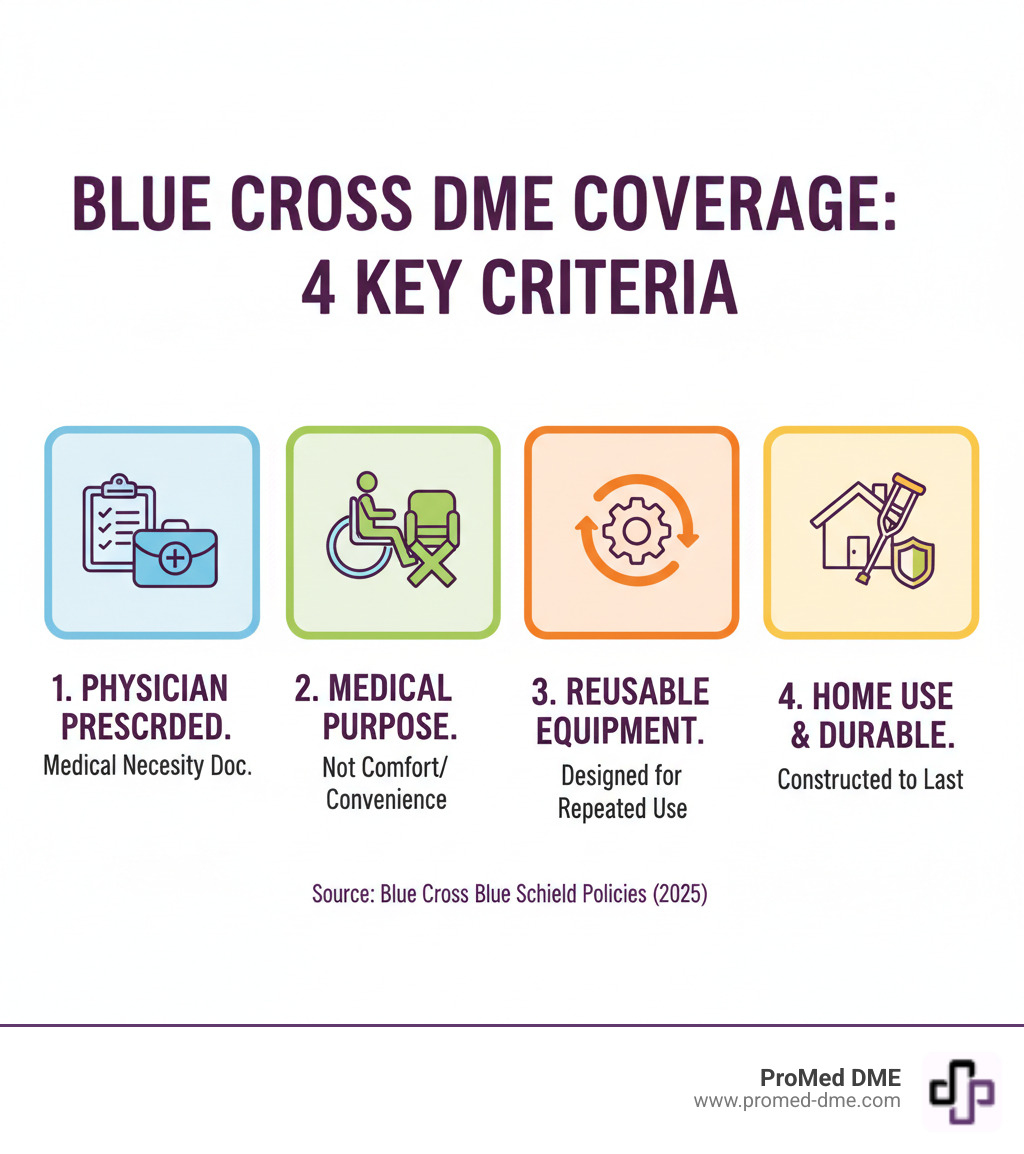 BLUE CROSS DME COVERAGE: 4 KEY CRITERIA

1. PHYSICIAN PRESCRDED.
Medical Necesity Doc.

2. MEDICAL PURPOSE.
Not Comfort/ Convenience

3. REUSABLE EQUIPMENT.
Designed for Repeated Use

4. HOME USE & DURABLE.
Constructed to Last

Source: Blue Cross Blue Schield Policies (2025)

ProMed DME
www.promed-dme.com